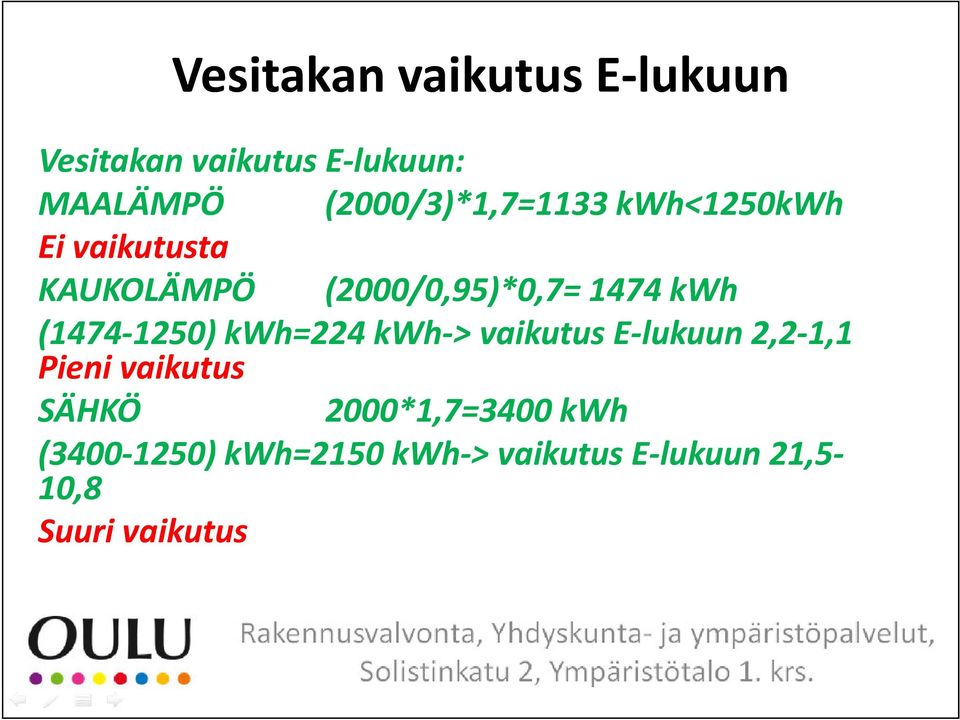 Vesitakan vaikutus E-lukuun

Vesitakan vaikutus E-lukuun:
MAALÄMPÖ (2000/3)*1,7=1133 kWh<1250kWh
Ei vaikutusta
KAUKOLÄMPÖ (2000/0,95)*0,7= 1474 kWh
(1474-1250) kWh=224 kWh-> vaikutus E-lukuun 2,2-1,1
Pieni vaikutus
SÄHKÖ 2000*1,7=3400 kWh
(3400-1250) kWh=2150 kWh-> vaikutus E-lukuun 21,5-10,8
Suuri vaikutus

OULU

Rakennusvalvonta, Yhdyskunta- ja ympäristöpalvelut, Solistinkatu 2, Ympäristötalo 1. krs.